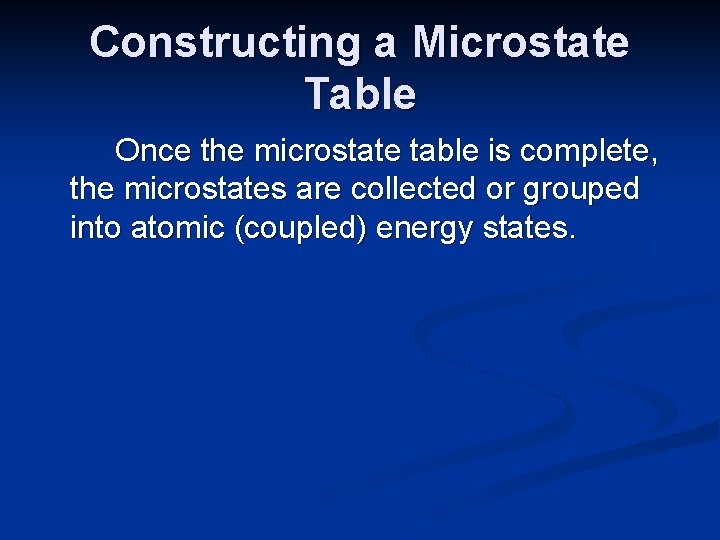 Constructing a Microstate Table

Once the microstate table is complete, the microstates are collected or grouped into atomic (coupled) energy states.